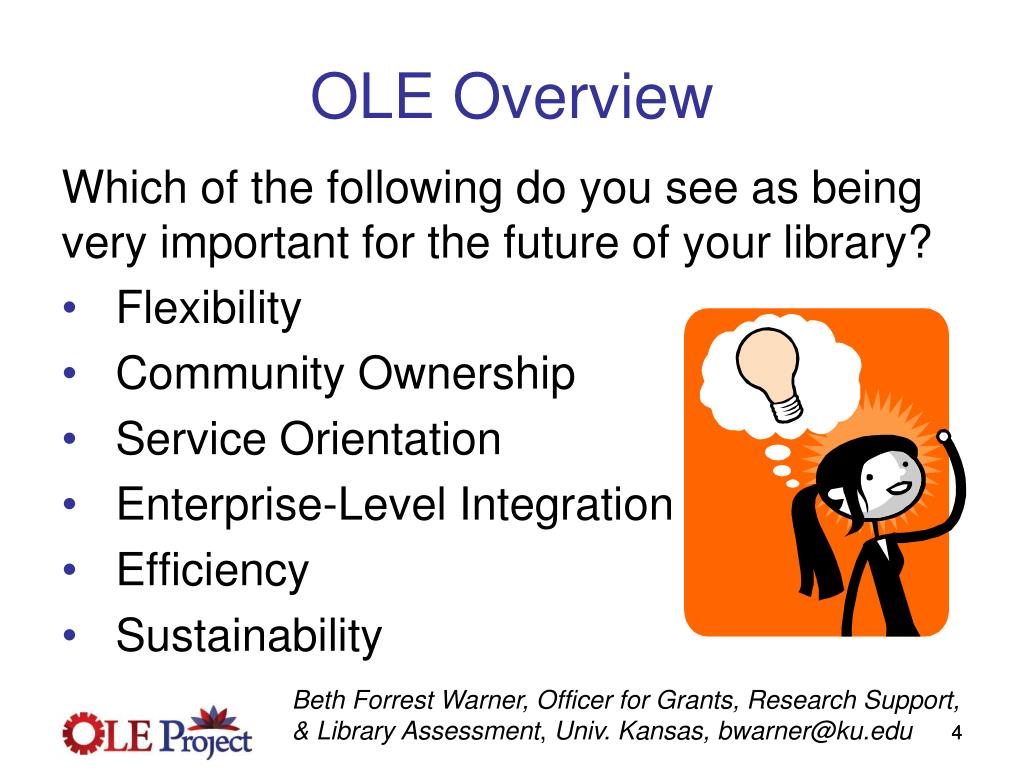 OLE Overview

Which of the following do you see as being very important for the future of your library?

• Flexibility
• Community Ownership
• Service Orientation
• Enterprise-Level Integration
• Efficiency
• Sustainability

OLE Project

Beth Forrest Warner, Officer for Grants, Research Support, & Library Assessment, Univ. Kansas, bwarner@ku.edu

4